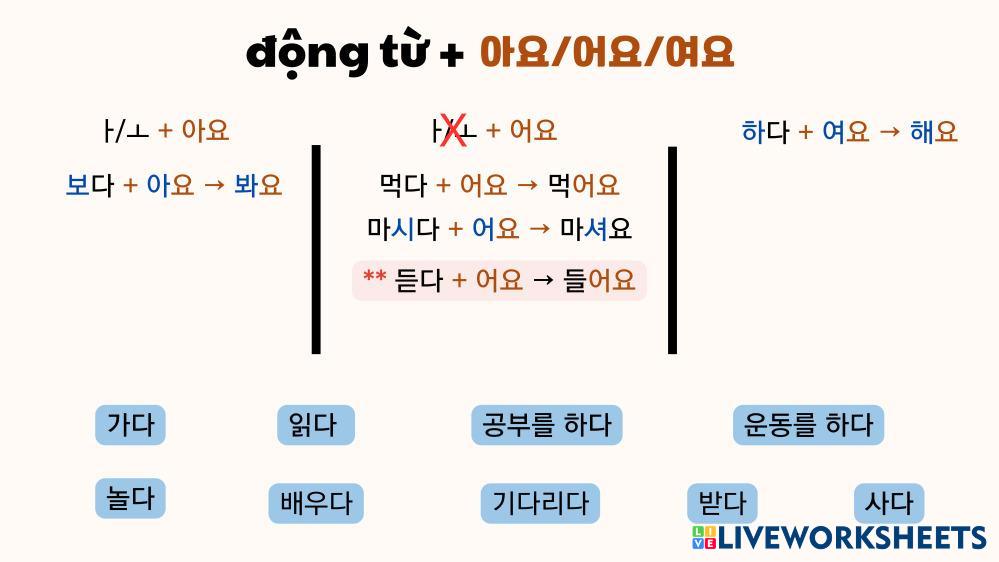 động từ + 아요/어요/여요

ㅏ/ㅗ + 아요

보다 + 아요 → 봐요

ㅏ/ㅗ + 어요

먹다 + 어요 → 먹어요

마시다 + 어요 → 마셔요

** 듣다 + 어요 → 들어요

하다 + 여요 → 해요

가다

읽다

공부를 하다

운동를 하다

놀다

배우다

기다리다

받다

사다

LIVEWORKSHEETS